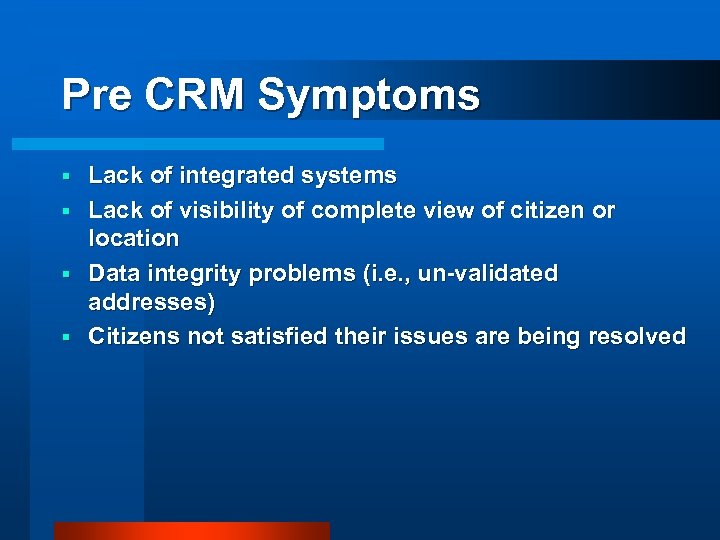 Pre CRM Symptoms

- Lack of integrated systems
- Lack of visibility of complete view of citizen or location
- Data integrity problems (i.e., un-validated addresses)
- Citizens not satisfied their issues are being resolved